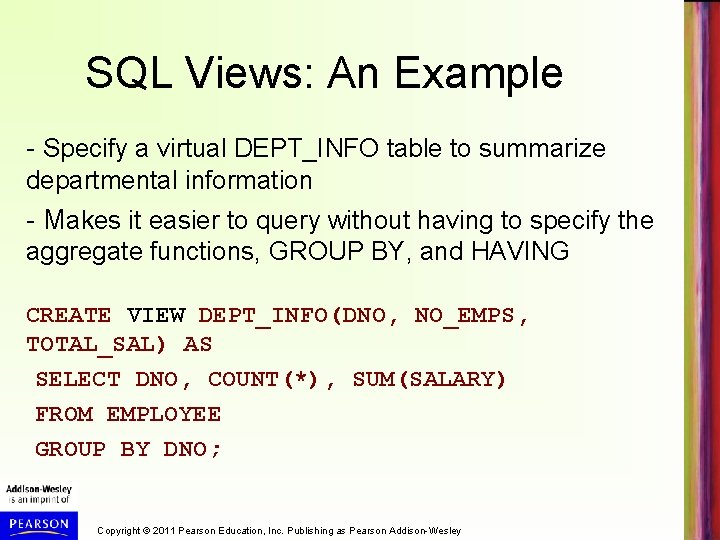 SQL Views: An Example

- Specify a virtual DEPT_INFO table to summarize departmental information

- Makes it easier to query without having to specify the aggregate functions, GROUP BY, and HAVING

CREATE VIEW DEPT_INFO(DNO, NO_EMPS, TOTAL_SAL) AS
SELECT DNO, COUNT(*), SUM(SALARY)
FROM EMPLOYEE
GROUP BY DNO;

Addison-Wesley is an imprint of PEARSON

Copyright © 2011 Pearson Education, Inc. Publishing as Pearson Addison-Wesley